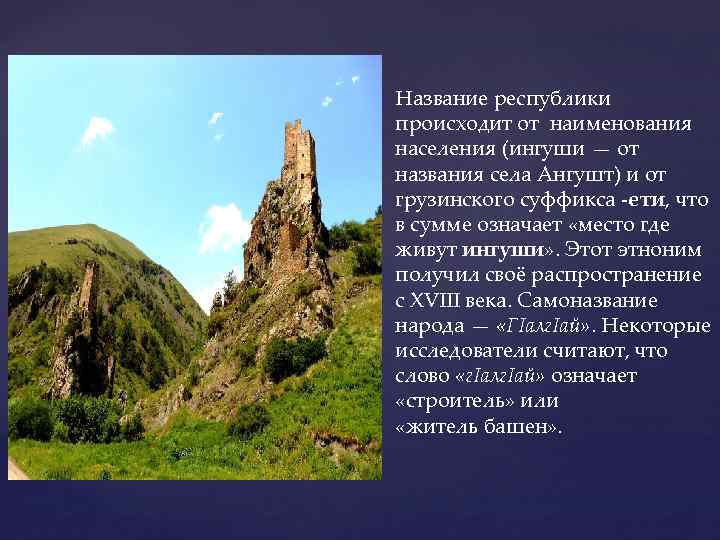 Название республики происходит от наименования населения (ингуши — от названия села Ангушт) и от грузинского суффикса -ети, что в сумме означает «место где живут ингуши». Этот этноним получил своё распространение с XVIII века. Самоназвание народа — «ГIалгIай». Некоторые исследователи считают, что слово «гIалгIай» означает «строитель» или «житель башен».